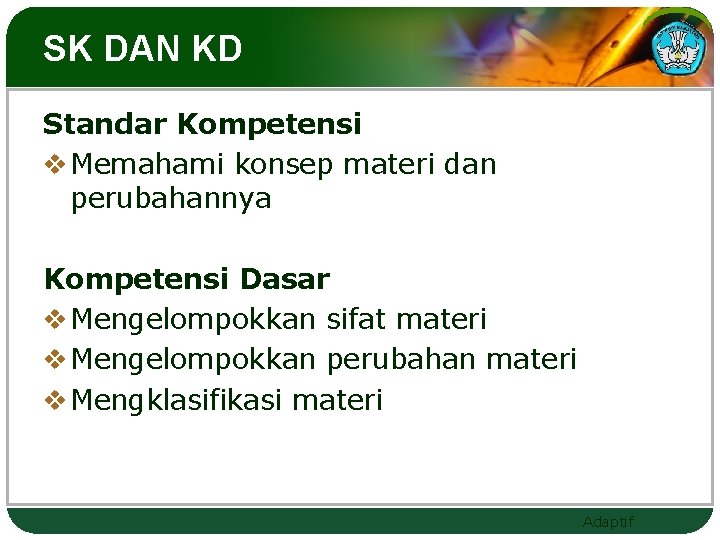 SK DAN KD

Standar Kompetensi

❖ Memahami konsep materi dan perubahannya

Kompetensi Dasar

❖ Mengelompokkan sifat materi

❖ Mengelompokkan perubahan materi

❖ Mengklasifikasi materi

Adaptif